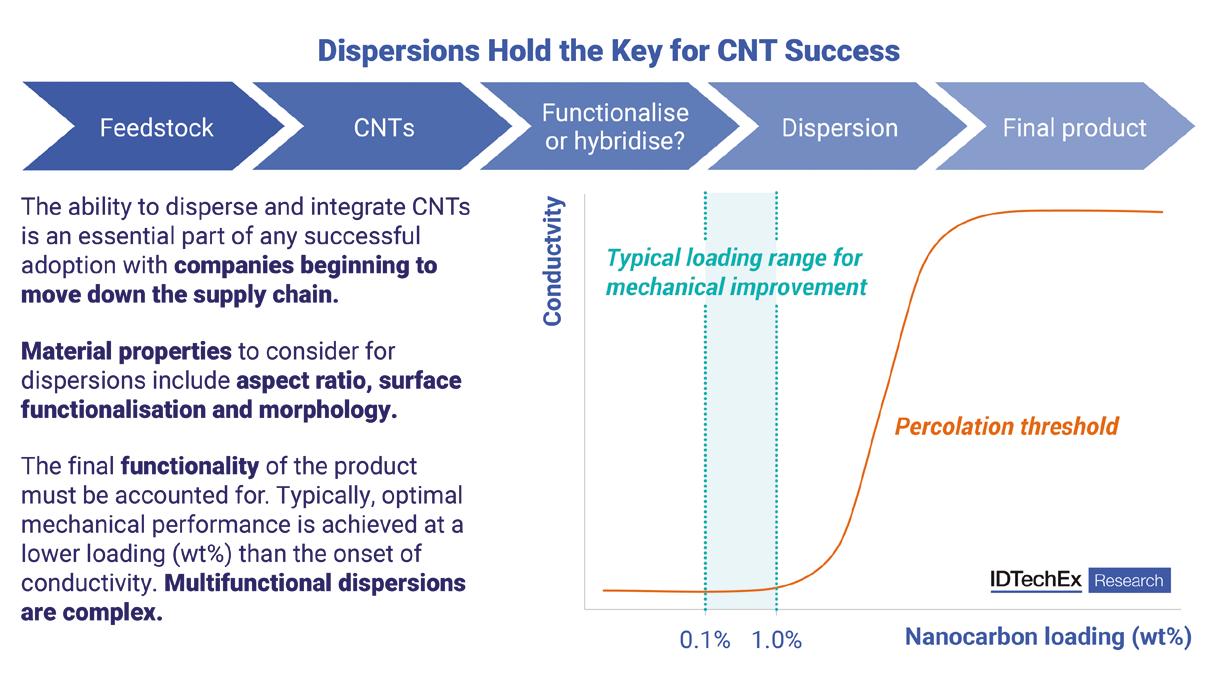 Dispersions Hold the Key for CNT Success

Feedstock

CNTs

Functionalise or hybridise?

Dispersion

Final product

The ability to disperse and integrate CNTs is an essential part of any successful adoption with companies beginning to move down the supply chain.

Material properties to consider for dispersions include aspect ratio, surface functionalisation and morphology.

The final functionality of the product must be accounted for. Typically, optimal mechanical performance is achieved at a lower loading (wt%) than the onset of conductivity. Multifunctional dispersions are complex.

Conductvity

Typical loading range for mechanical improvement

Percolation threshold

IDTechEx Research

0.1%

1.0%

Nanocarbon loading (wt%)